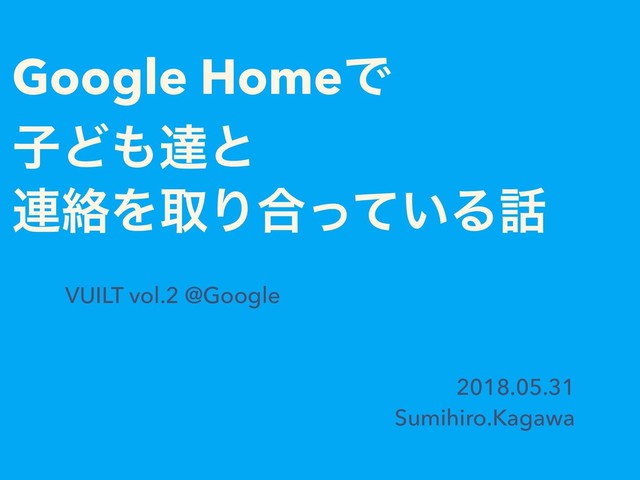 Google Homeで
子ども達と
連絡を取り合っている話

VUILT vol.2 @Google

2018.05.31
Sumihiro.Kagawa